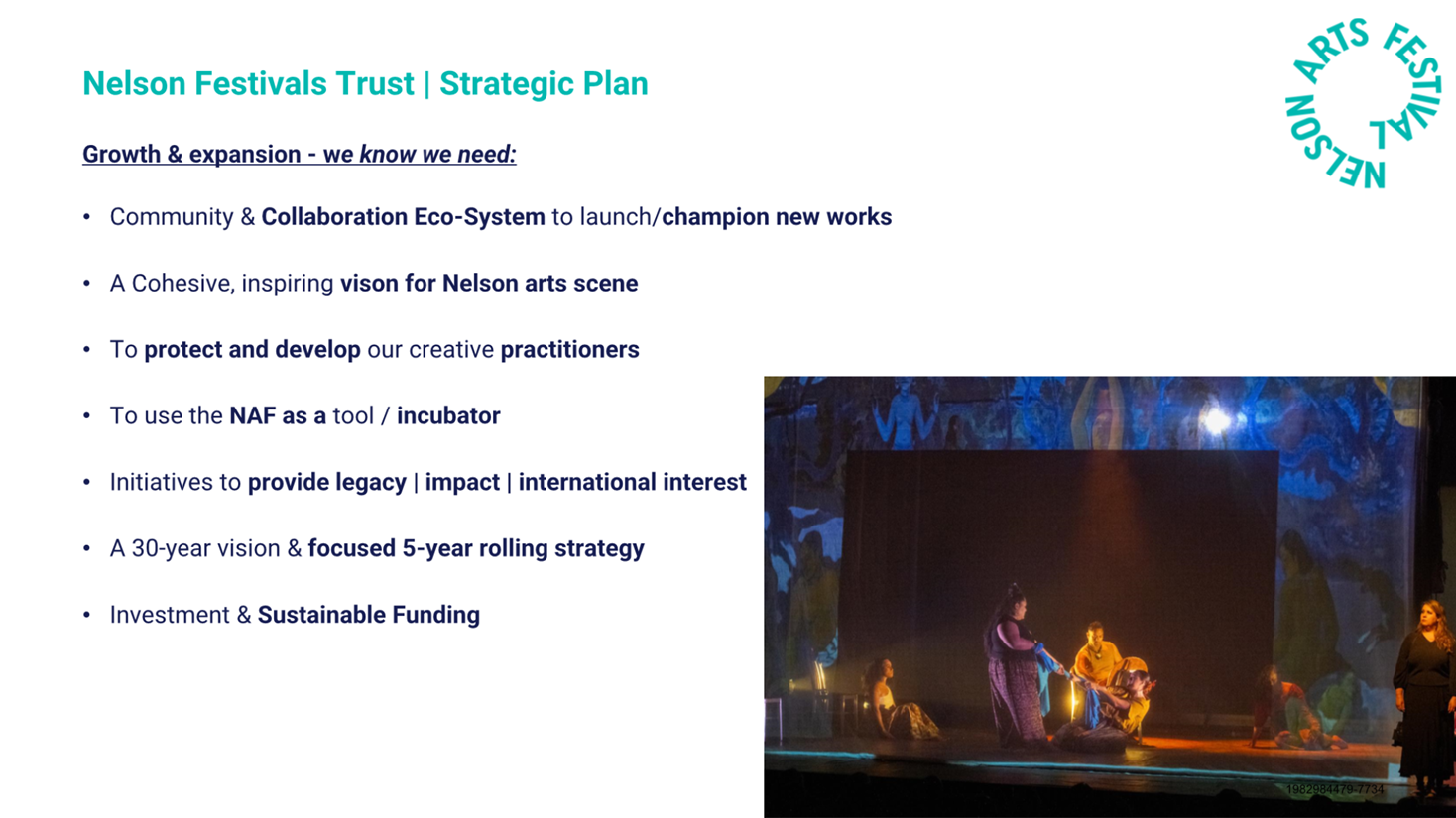 Nelson Festivals Trust | Strategic Plan

NELSON ARTS FESTIVAL

Growth & expansion - we know we need:

• Community & Collaboration Eco-System to launch/champion new works

• A Cohesive, inspiring vison for Nelson arts scene

• To protect and develop our creative practitioners

• To use the NAF as a tool / incubator

• Initiatives to provide legacy | impact | international interest

• A 30-year vision & focused 5-year rolling strategy

• Investment & Sustainable Funding

1982984479-7734